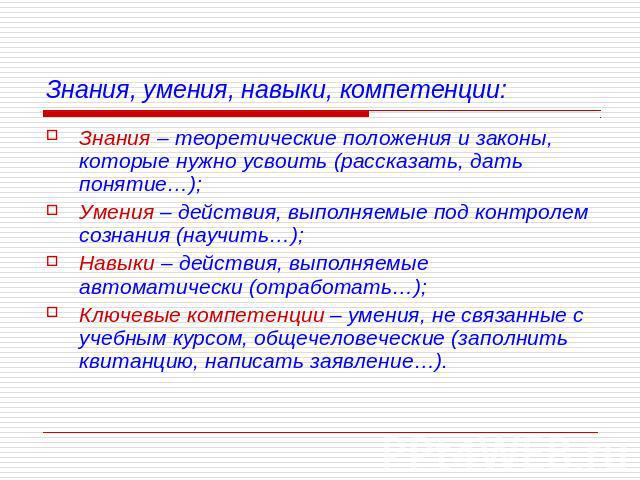 Знания, умения, навыки, компетенции:

Знания – теоретические положения и законы, которые нужно усвоить (рассказать, дать понятие…);

Умения – действия, выполняемые под контролем сознания (научить…);

Навыки – действия, выполняемые автоматически (отработать…);

Ключевые компетенции – умения, не связанные с учебным курсом, общечеловеческие (заполнить квитанцию, написать заявление…).